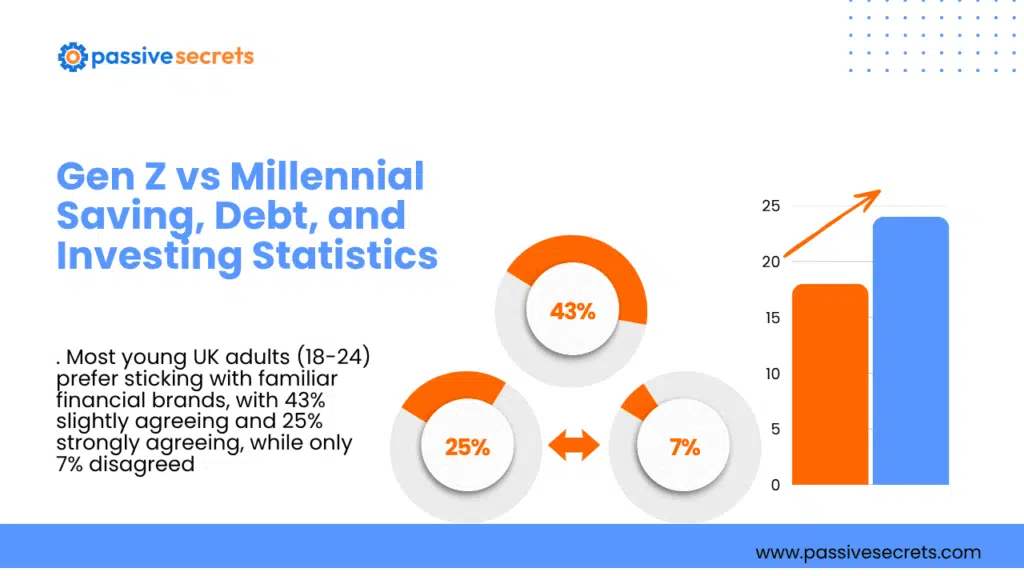 passivesecrets

Gen Z vs Millennial Saving, Debt, and Investing Statistics

. Most young UK adults (18-24) prefer sticking with familiar financial brands, with 43% slightly agreeing and 25% strongly agreeing, while only 7% disagreed

43%

25%

7%

25
20
15
10
5
0

www.passivesecrets.com